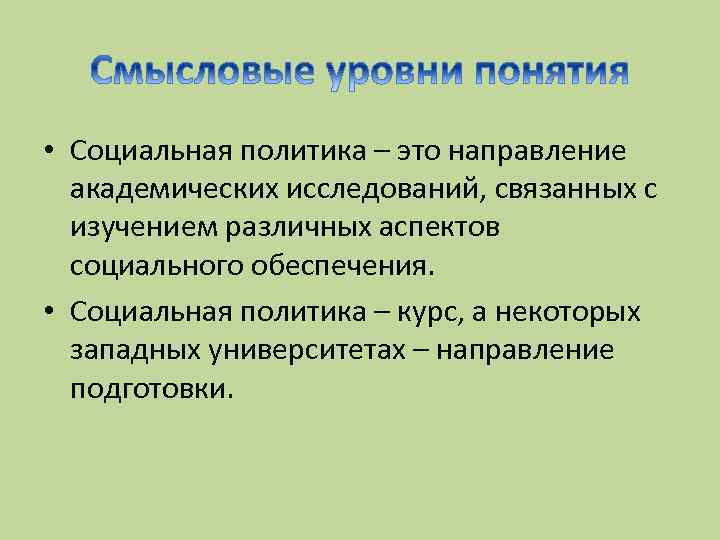 Смысловые уровни понятия

• Социальная политика – это направление академических исследований, связанных с изучением различных аспектов социального обеспечения.

• Социальная политика – курс, а некоторых западных университетах – направление подготовки.